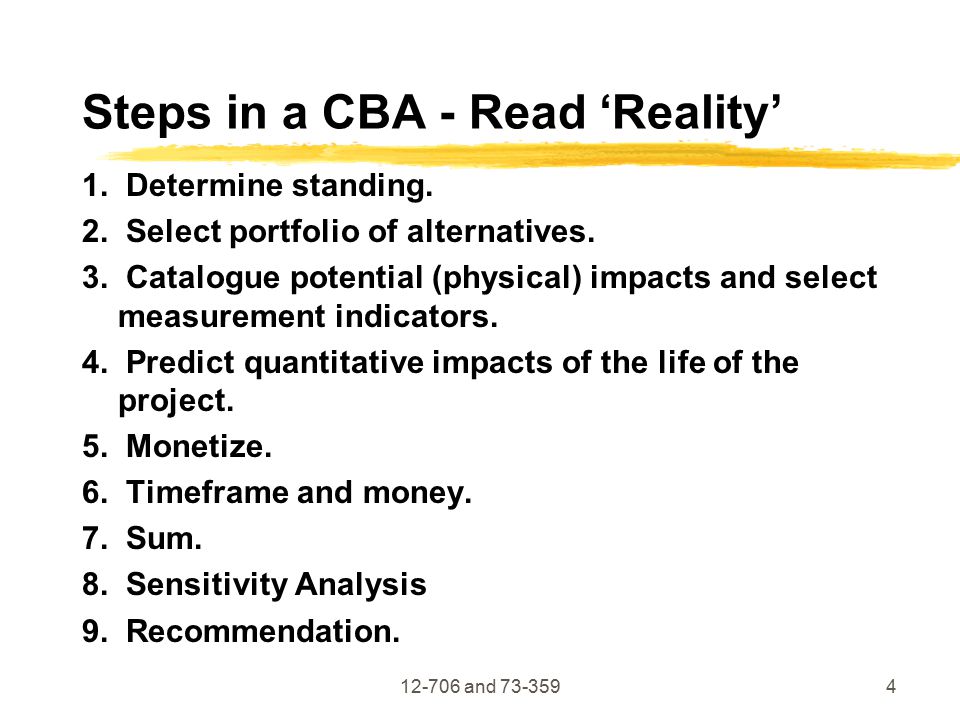 Steps in a CBA - Read ‘Reality’

1. Determine standing.
2. Select portfolio of alternatives.
3. Catalogue potential (physical) impacts and select measurement indicators.
4. Predict quantitative impacts of the life of the project.
5. Monetize.
6. Timeframe and money.
7. Sum.
8. Sensitivity Analysis
9. Recommendation.

12-706 and 73-359

4